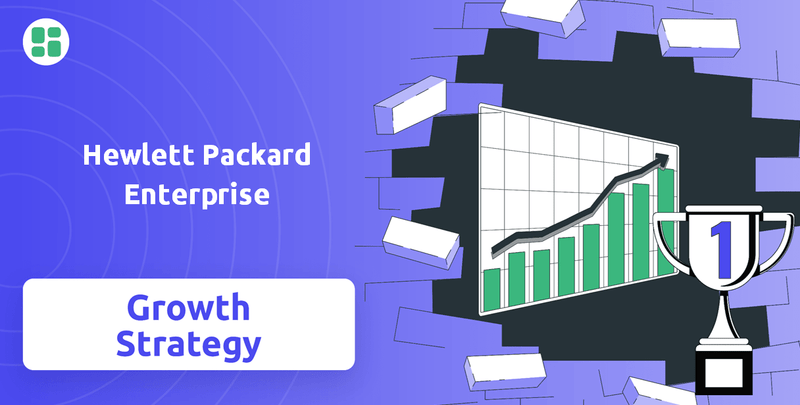 Hewlett Packard Enterprise

Growth Strategy

1